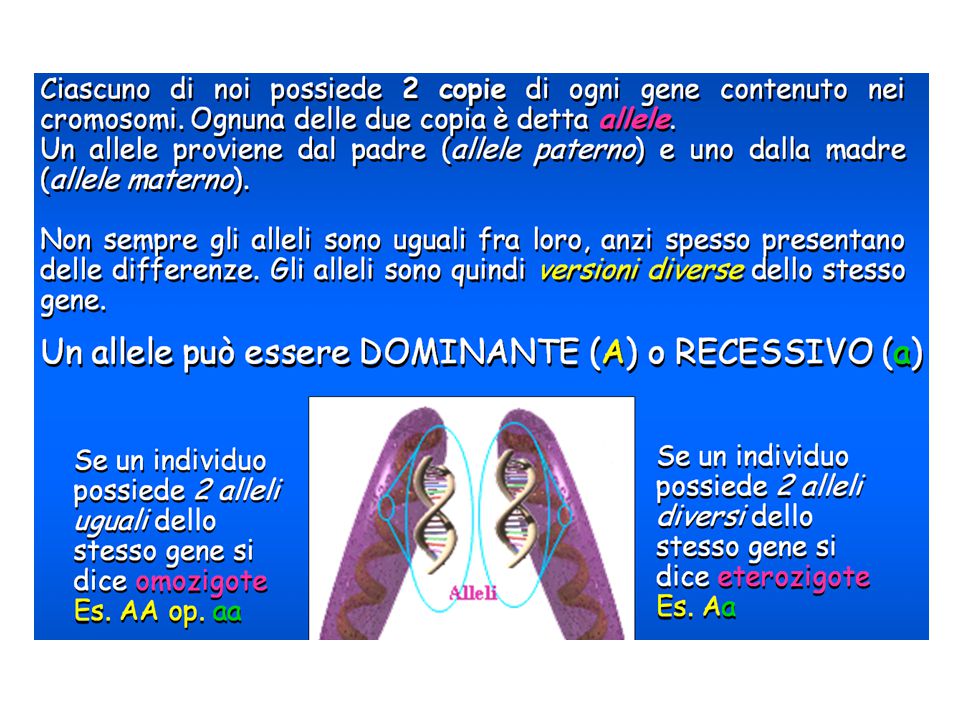 Ciascuno di noi possiede 2 copie di ogni gene contenuto nei cromosomi. Ognuna delle due copia è detta allele.
Un allele proviene dal padre (allele paterno) e uno dalla madre (allele materno).

Non sempre gli alleli sono uguali fra loro, anzi spesso presentano delle differenze. Gli alleli sono quindi versioni diverse dello stesso gene.

Un allele può essere DOMINANTE (A) o RECESSIVO (a)

Se un individuo possiede 2 alleli uguali dello stesso gene si dice omozigote
Es. AA op. aa

Alleli

Se un individuo possiede 2 alleli diversi dello stesso gene si dice eterozigote
Es. Aa